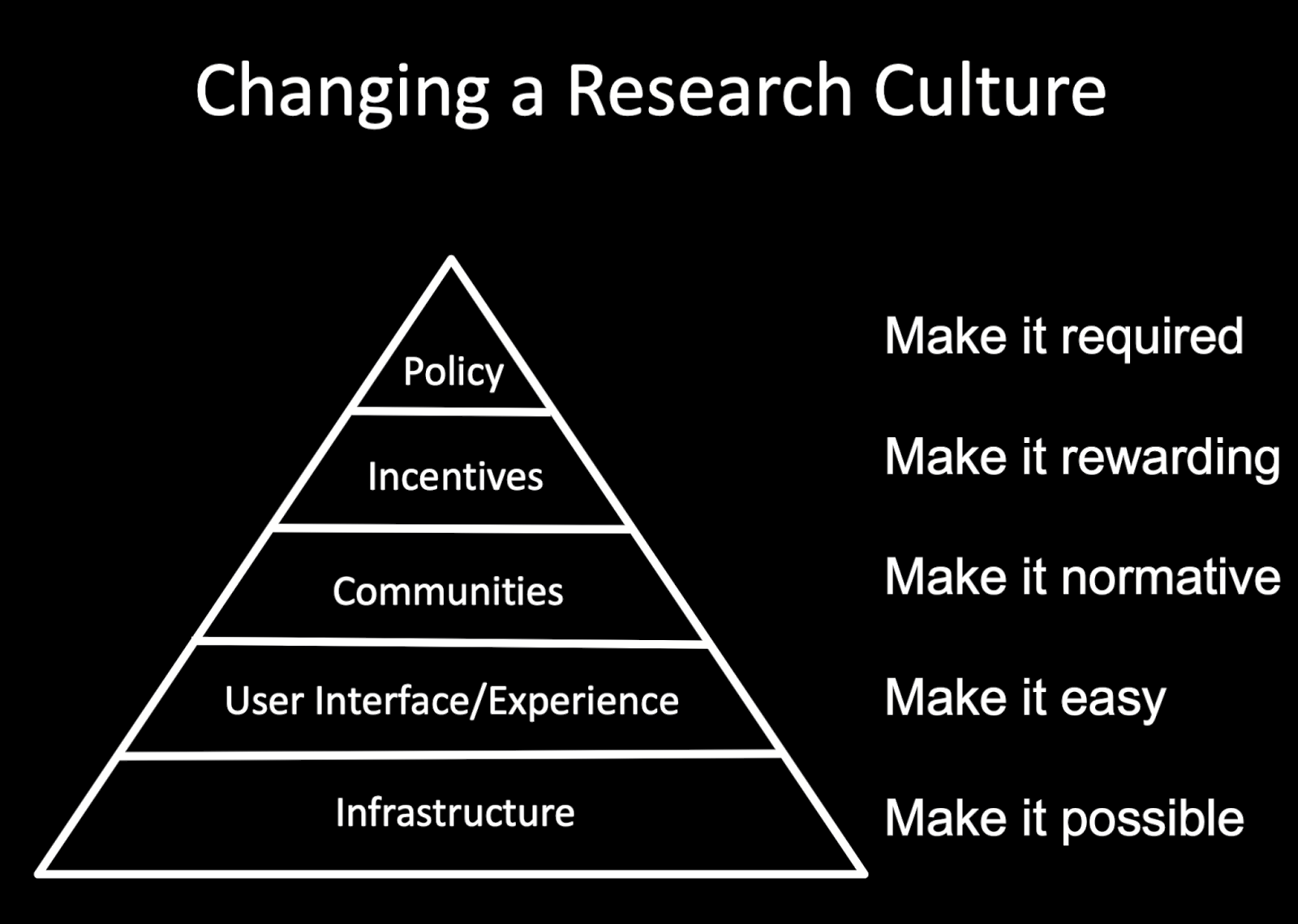 Changing a Research Culture

Policy
Incentives
Communities
User Interface/Experience
Infrastructure

Make it required
Make it rewarding
Make it normative
Make it easy
Make it possible